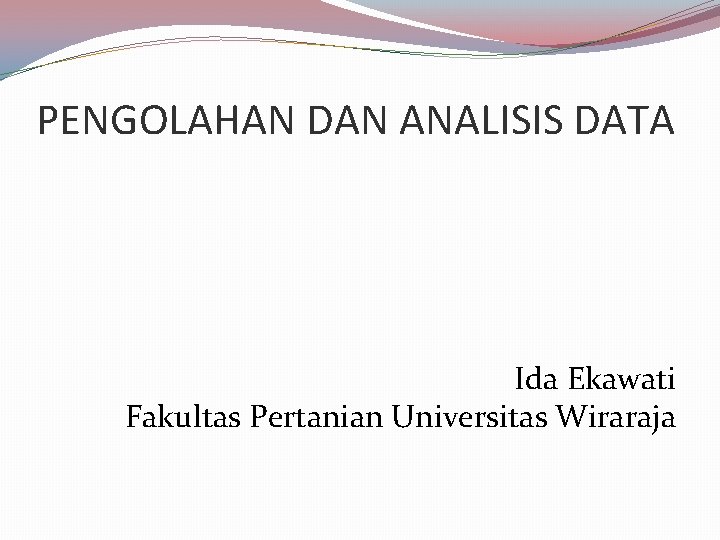 PENGOLAHAN DAN ANALISIS DATA

Ida Ekawati
Fakultas Pertanian Universitas Wiraraja